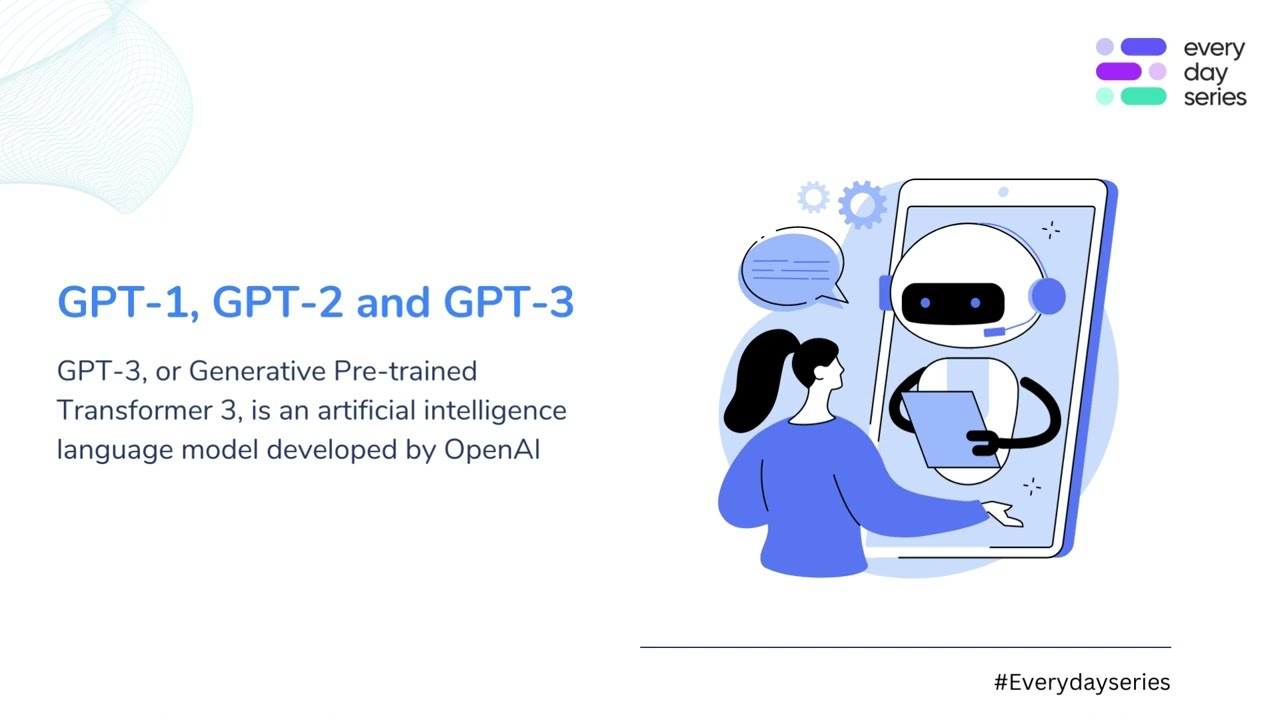 every day series

GPT-1, GPT-2 and GPT-3

GPT-3, or Generative Pre-trained Transformer 3, is an artificial intelligence language model developed by OpenAI

#Everydayseries